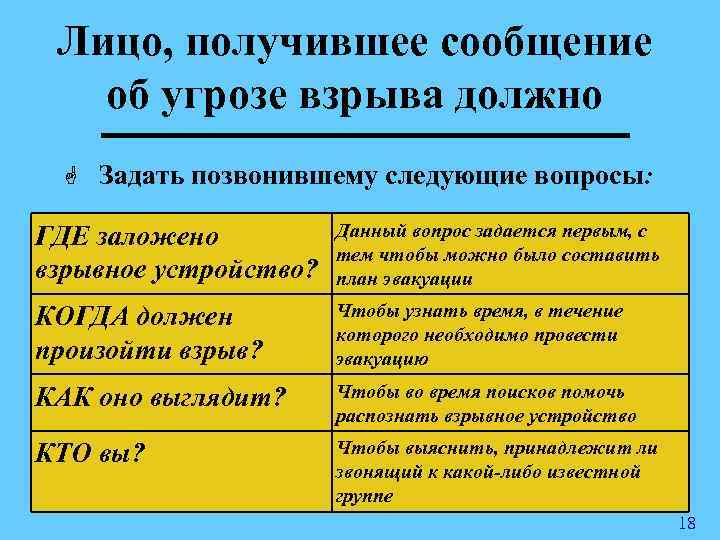 Лицо, получившее сообщение об угрозе взрыва должно

Задать позвонившему следующие вопросы:

| ГДЕ заложено взрывное устройство? | Данный вопрос задается первым, с тем чтобы можно было составить план эвакуации |
|---|---|
| КОГДА должен произойти взрыв? | Чтобы узнать время, в течение которого необходимо провести эвакуацию |
| КАК оно выглядит? | Чтобы во время поисков помочь распознать взрывное устройство |
| КТО вы? | Чтобы выяснить, принадлежит ли звонящий к какой-либо известной группе |

18